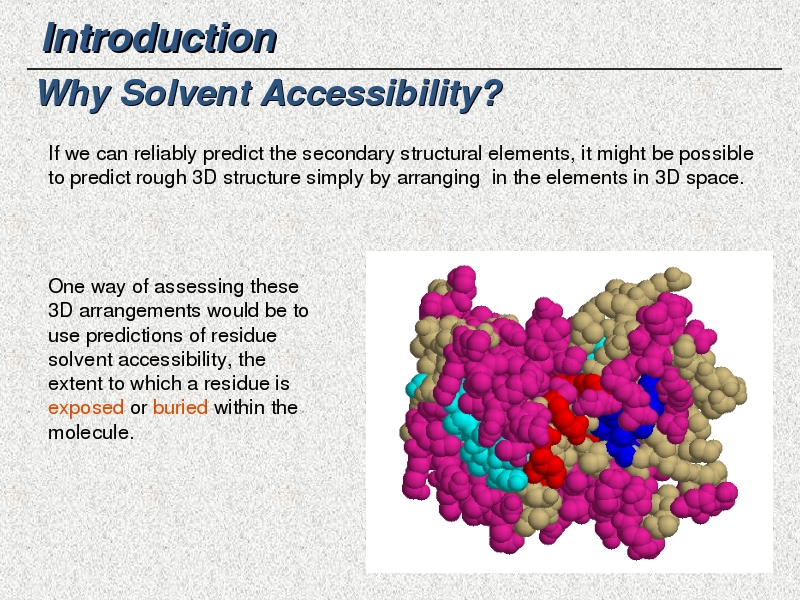 Introduction

Why Solvent Accessibility?

If we can reliably predict the secondary structural elements, it might be possible to predict rough 3D structure simply by arranging in the elements in 3D space.

One way of assessing these 3D arrangements would be to use predictions of residue solvent accessibility, the extent to which a residue is exposed or buried within the molecule.